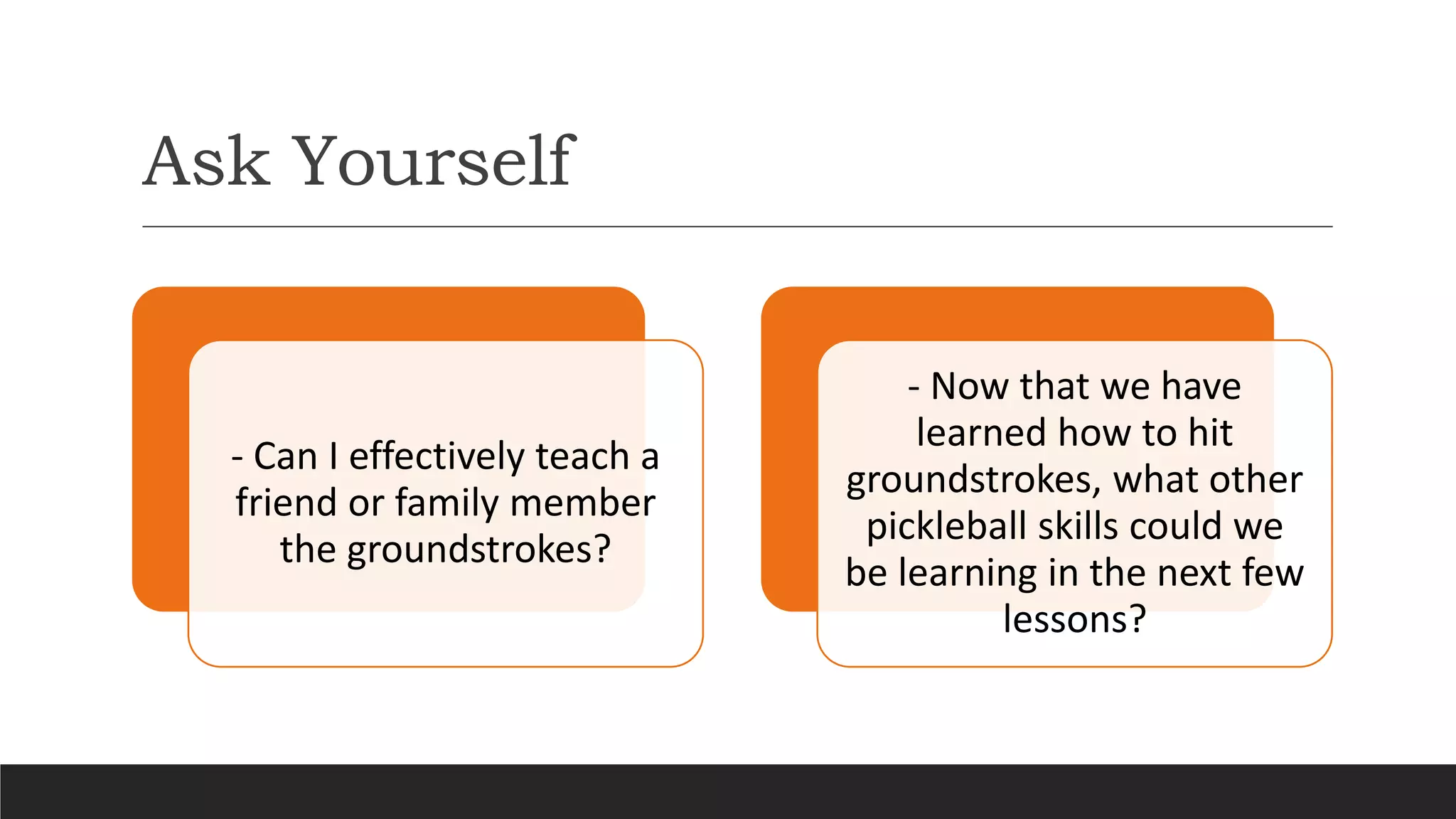 Ask Yourself

- Can I effectively teach a friend or family member the groundstrokes?

- Now that we have learned how to hit groundstrokes, what other pickleball skills could we be learning in the next few lessons?